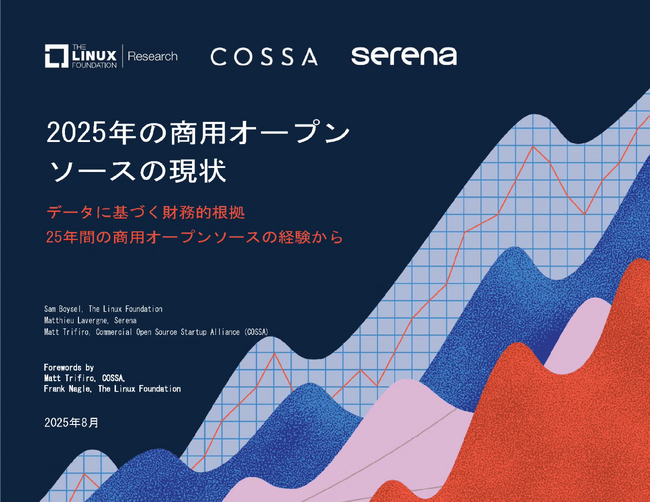 THE LINUX FOUNDATION | Research

COSSA

serena

2025年の商用オープンソースの現状

データに基づく財務的根拠
25年間の商用オープンソースの経験から

Sam Boysel, The Linux Foundation
Matthieu Lavergne, Serena
Matt Trifiro, Commercial Open Source Startup Alliance (COSSA)

Forewords by
Matt Trifiro, COSSA,
Frank Nagle, The Linux Foundation

2025年8月